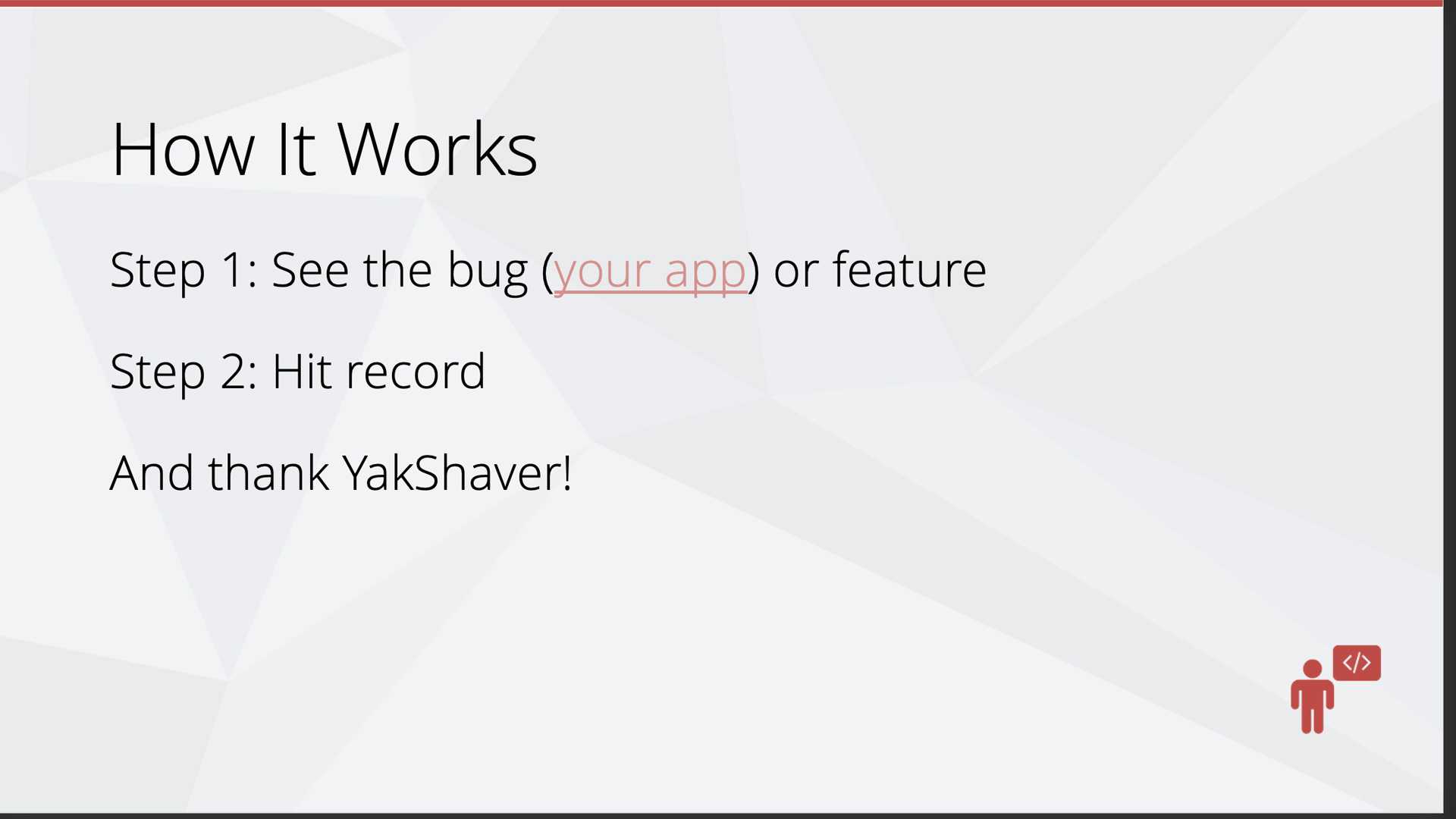 How It Works

Step 1: See the bug (your app) or feature

Step 2: Hit record

And thank YakShaver!

</>